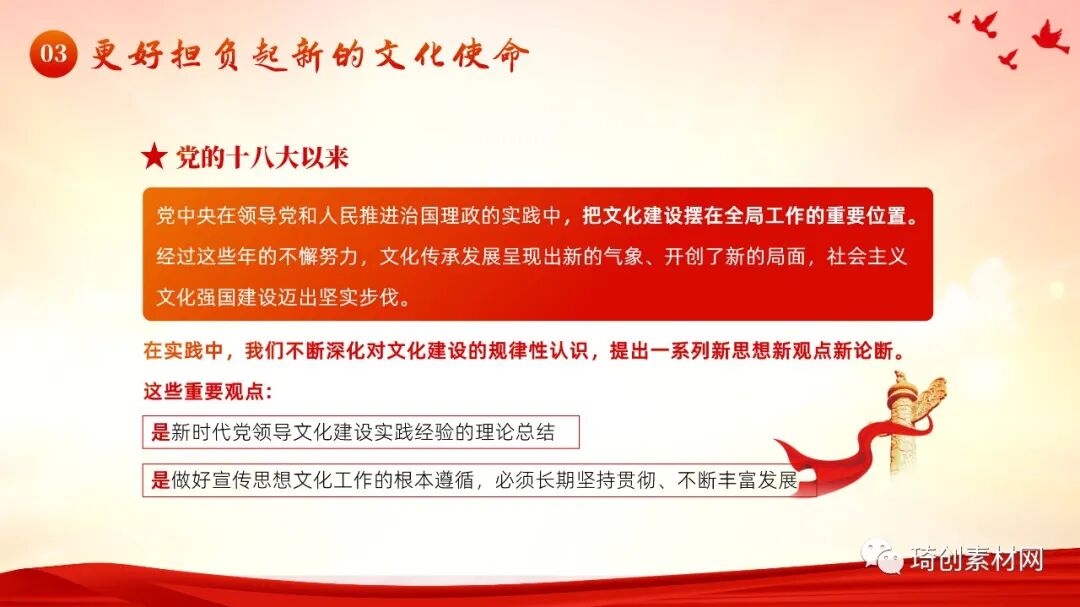 03 更好担负起新的文化使命

★ 党的十八大以来

党中央在领导党和人民推进治国理政的实践中，把文化建设摆在全局工作的重要位置。经过这些年的不懈努力，文化传承发展呈现出新的气象、开创了新的局面，社会主义文化强国建设迈出坚实步伐。

在实践中，我们不断深化对文化建设的规律性认识，提出一系列新思想新观点新论断。

这些重要观点：

是新时代党领导文化建设实践经验的理论总结

是做好宣传思想文化工作的根本遵循，必须长期坚持贯彻、不断丰富发展

琦创素材网